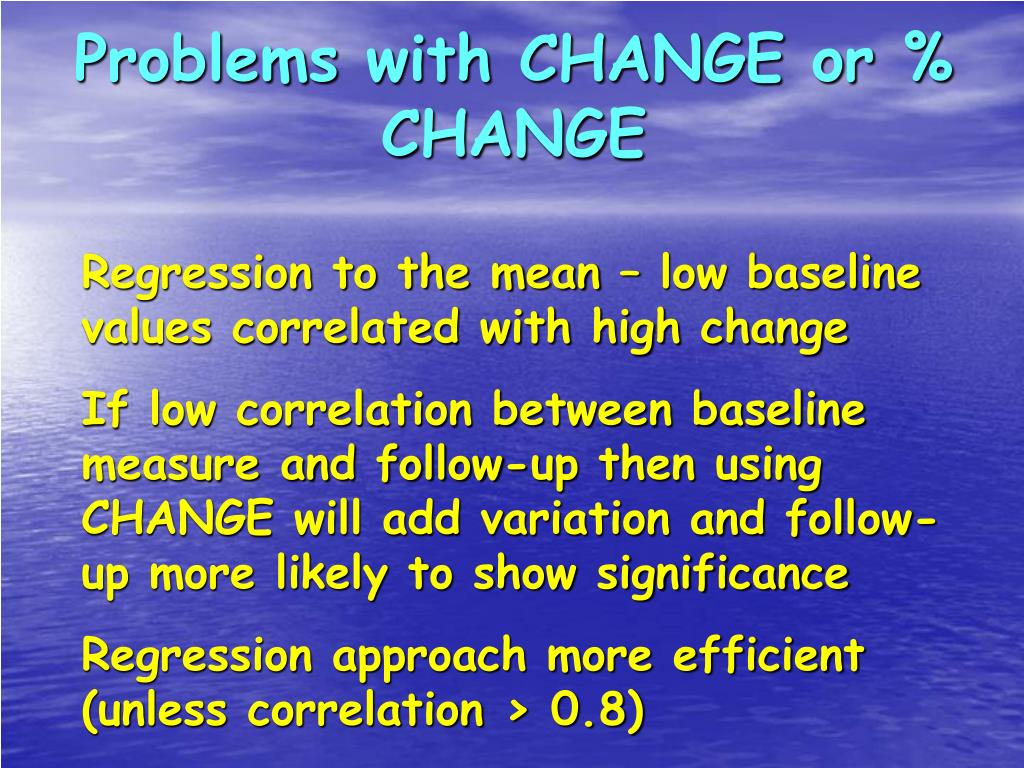 Problems with CHANGE or % CHANGE

Regression to the mean – low baseline values correlated with high change

If low correlation between baseline measure and follow-up then using CHANGE will add variation and follow-up more likely to show significance

Regression approach more efficient (unless correlation > 0.8)